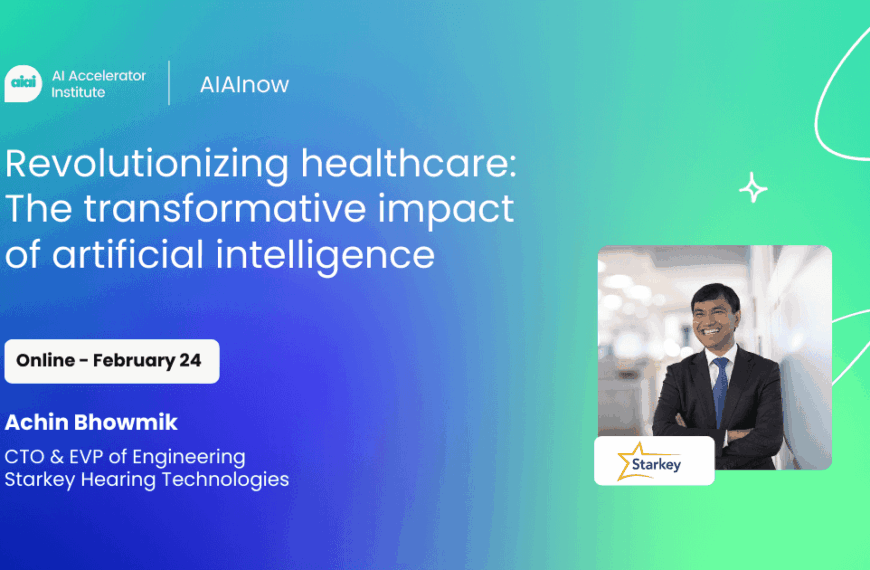 aiai AI Accelerator Institute

AIAInow

Revolutionizing healthcare: The transformative impact of artificial intelligence

Online - February 24

Achin Bhowmik

CTO & EVP of Engineering
Starkey Hearing Technologies

Starkey